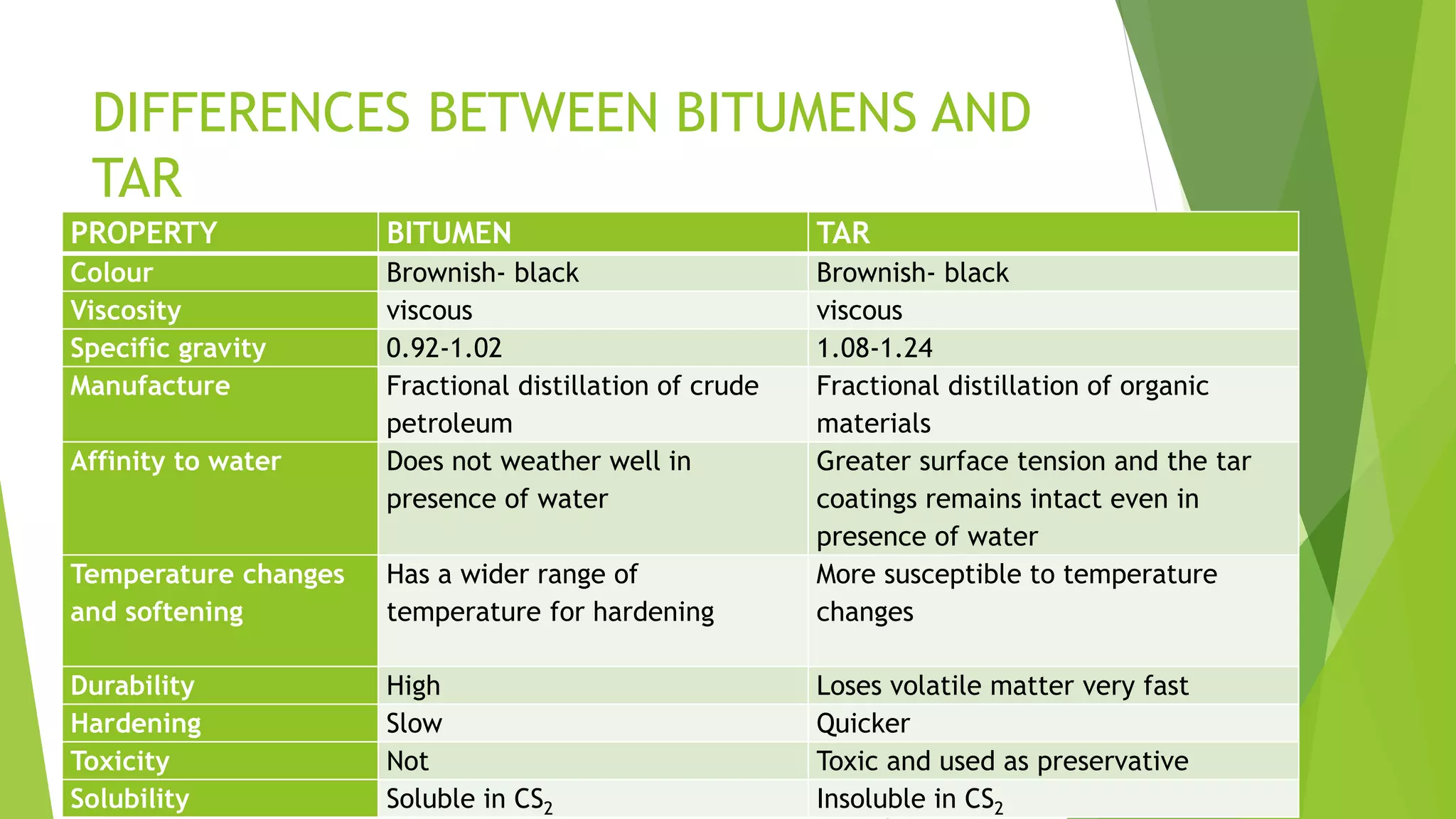 DIFFERENCES BETWEEN BITUMENS AND TAR

| PROPERTY | BITUMEN | TAR |
|---|---|---|
| Colour | Brownish- black | Brownish- black |
| Viscosity | viscous | viscous |
| Specific gravity | 0.92-1.02 | 1.08-1.24 |
| Manufacture | Fractional distillation of crude petroleum | Fractional distillation of organic materials |
| Affinity to water | Does not weather well in presence of water | Greater surface tension and the tar coatings remains intact even in presence of water |
| Temperature changes and softening | Has a wider range of temperature for hardening | More susceptible to temperature changes |
| Durability | High | Loses volatile matter very fast |
| Hardening | Slow | Quicker |
| Toxicity | Not | Toxic and used as preservative |
| Solubility | Soluble in $CS_2$ | Insoluble in $CS_2$ |